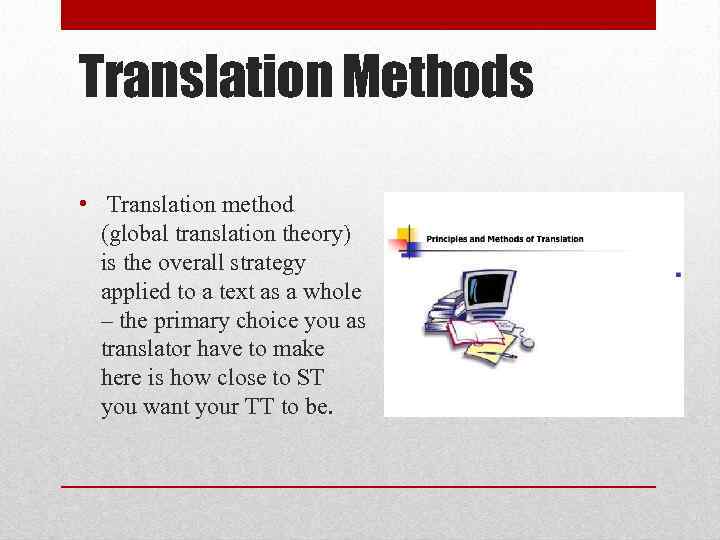 Translation Methods

• Translation method (global translation theory) is the overall strategy applied to a text as a whole – the primary choice you as translator have to make here is how close to ST you want your TT to be.

Principles and Methods of Translation